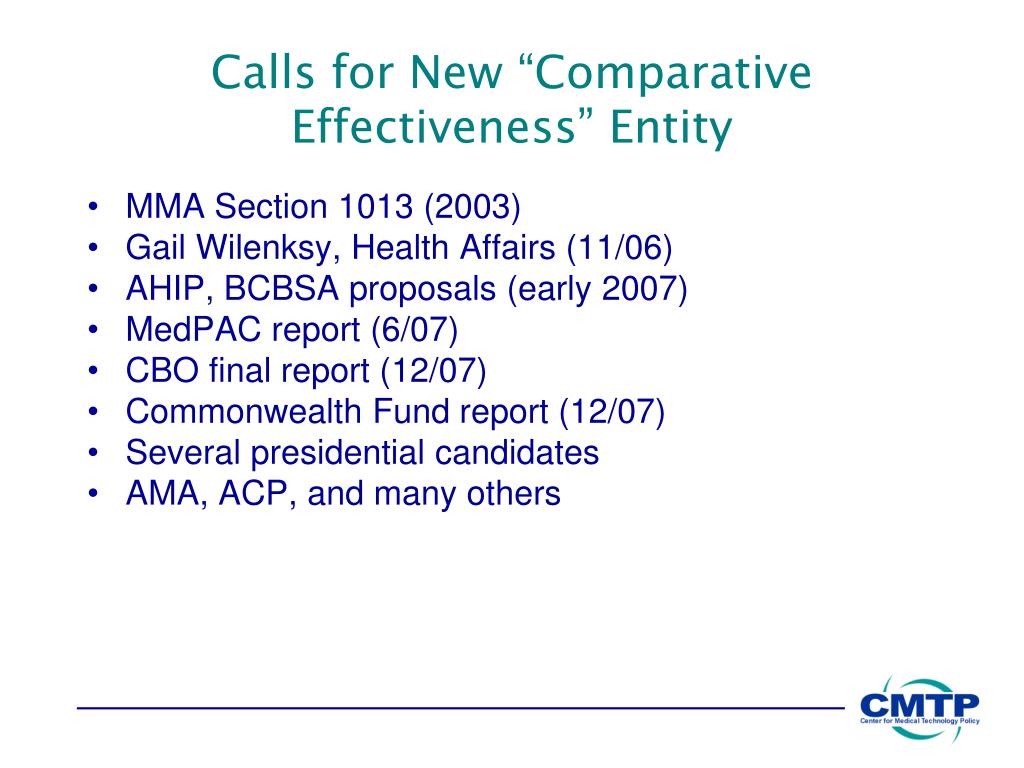 Calls for New “Comparative Effectiveness” Entity

• MMA Section 1013 (2003)
• Gail Wilenksy, Health Affairs (11/06)
• AHIP, BCBSA proposals (early 2007)
• MedPAC report (6/07)
• CBO final report (12/07)
• Commonwealth Fund report (12/07)
• Several presidential candidates
• AMA, ACP, and many others

CMTP
Center for Medical Technology Policy